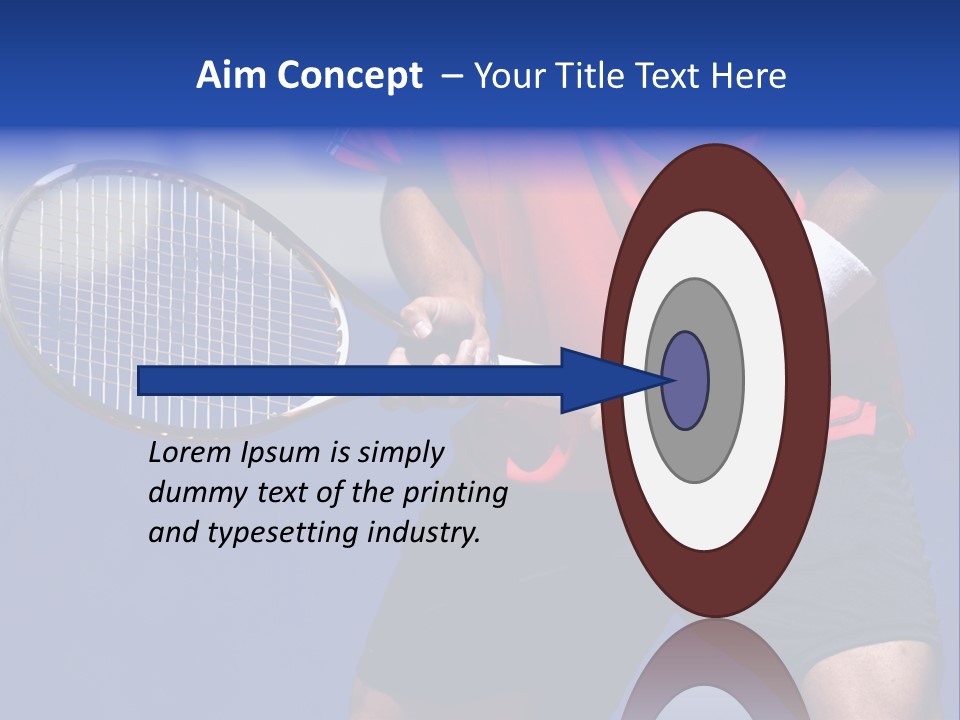 Aim Concept – Your Title Text Here

Lorem Ipsum is simply dummy text of the printing and typesetting industry.